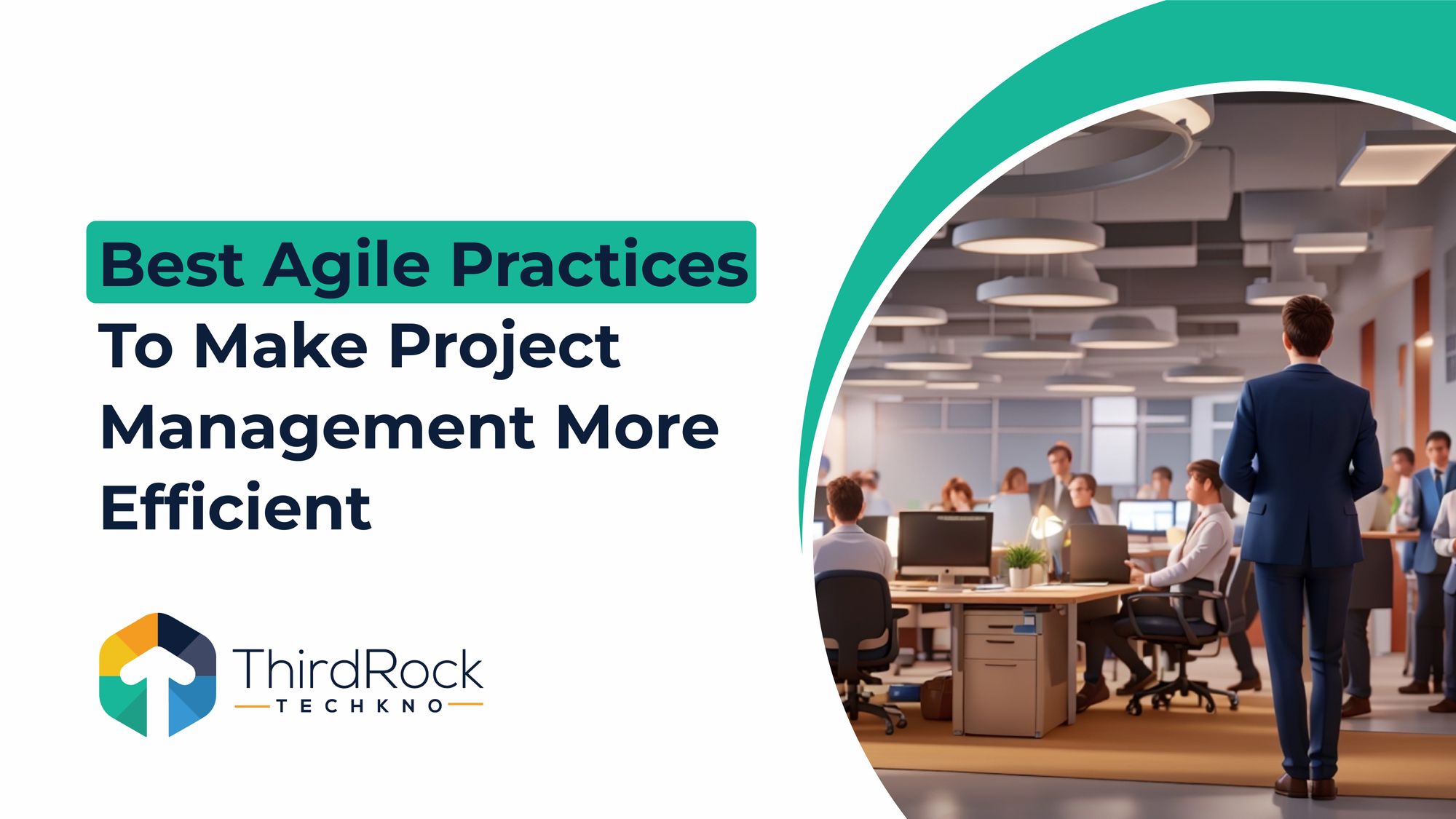 Best Agile Practices To Make Project Management More Efficient

ThirdRock
TECHKNO